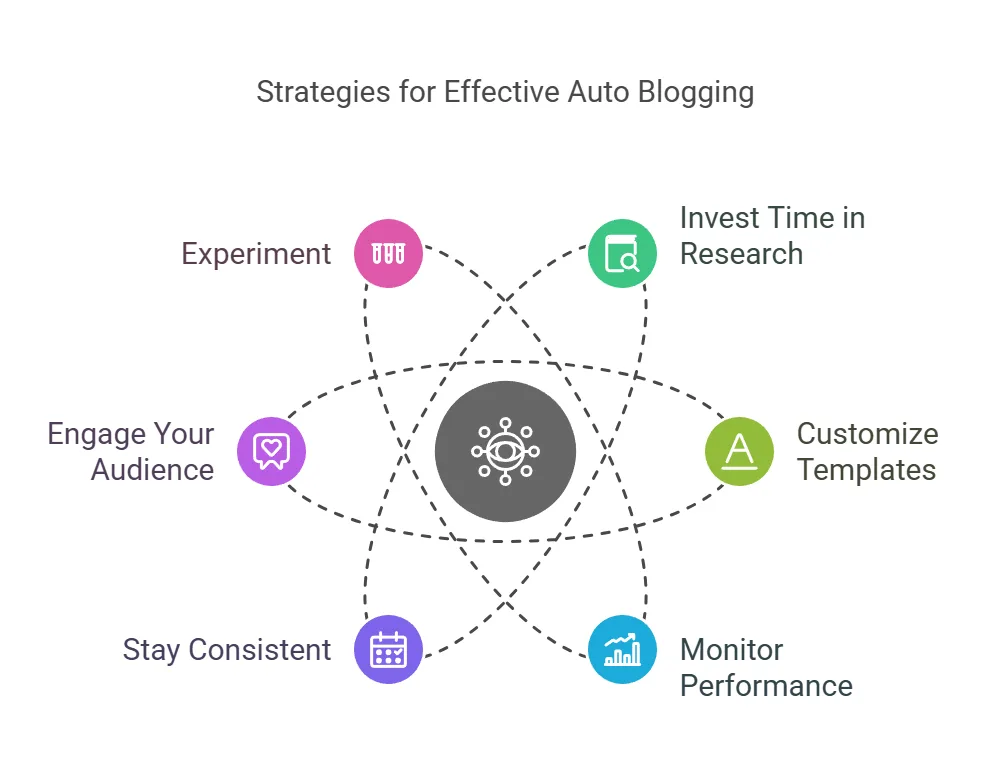 Strategies for Effective Auto Blogging

Experiment

Invest Time in Research

Engage Your Audience

Customize Templates

Stay Consistent

Monitor Performance